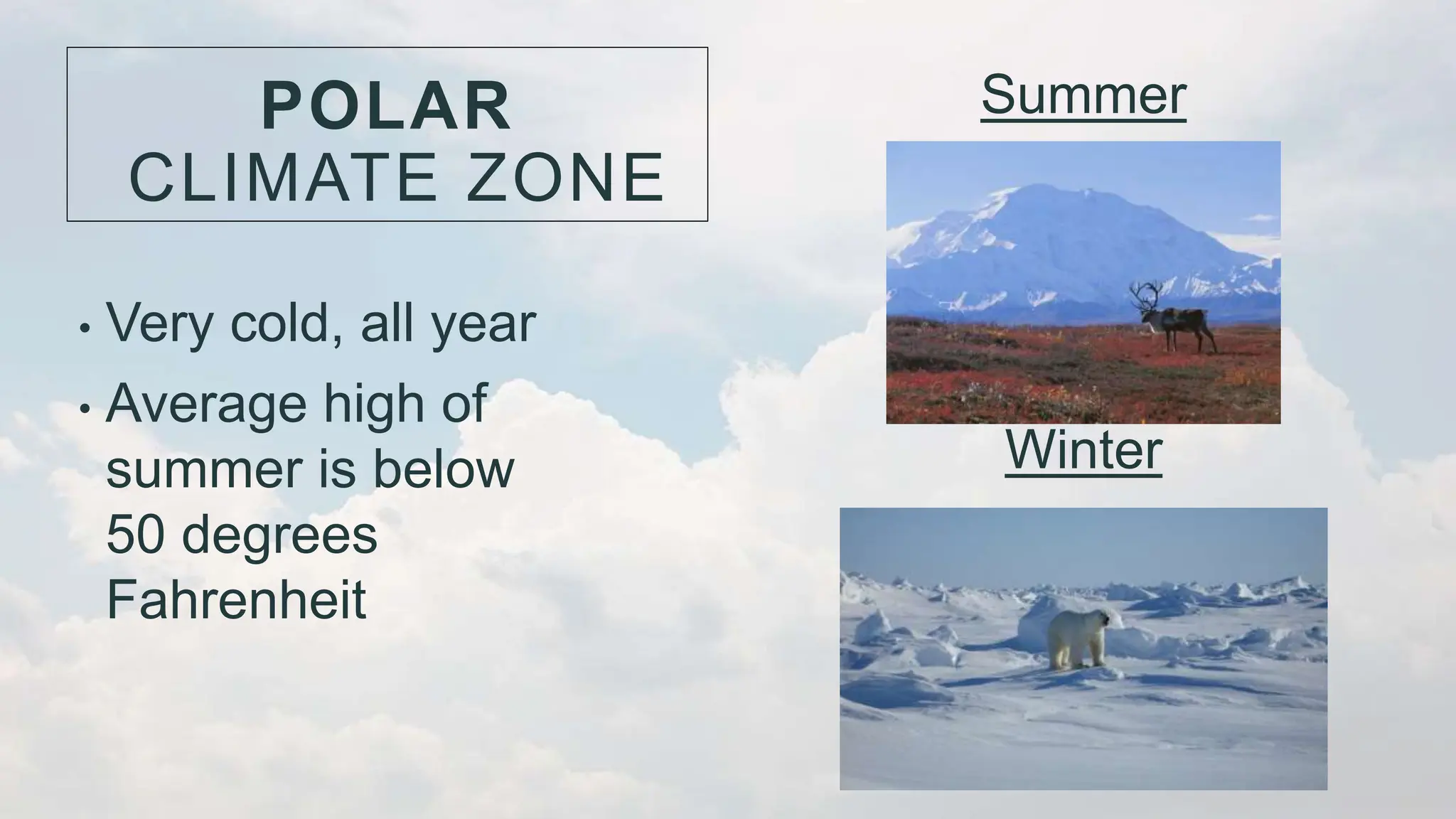 POLAR
CLIMATE ZONE

• Very cold, all year
• Average high of summer is below 50 degrees Fahrenheit

Summer

Winter